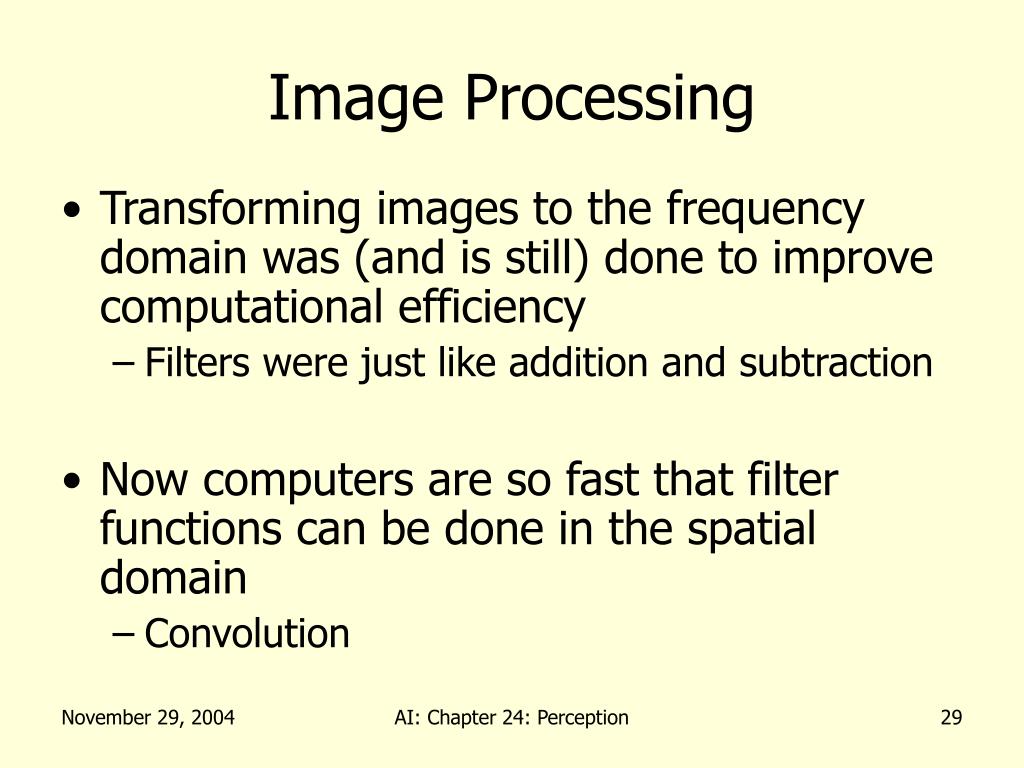 Image Processing

• Transforming images to the frequency domain was (and is still) done to improve computational efficiency
– Filters were just like addition and subtraction

• Now computers are so fast that filter functions can be done in the spatial domain
– Convolution

November 29, 2004

AI: Chapter 24: Perception

29